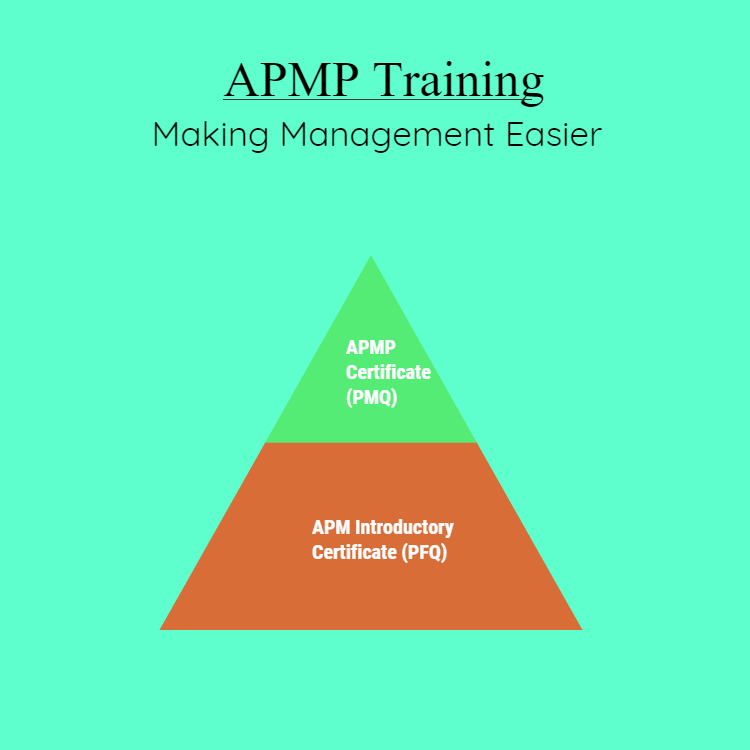 APMP Training

Making Management Easier

APMP Certificate (PMQ)

APM Introductory Certificate (PFQ)